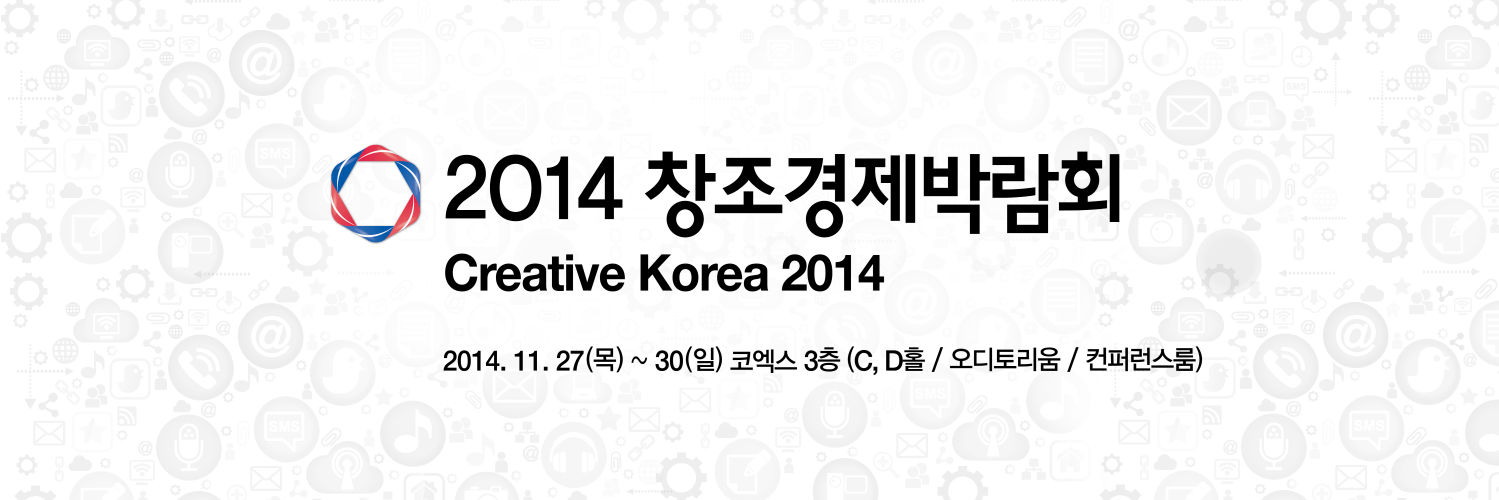 2014 창조경제박람회
Creative Korea 2014

2014. 11. 27(목) ~ 30(일) 코엑스 3층 (C, D홀 / 오디토리움 / 컨퍼런스룸)